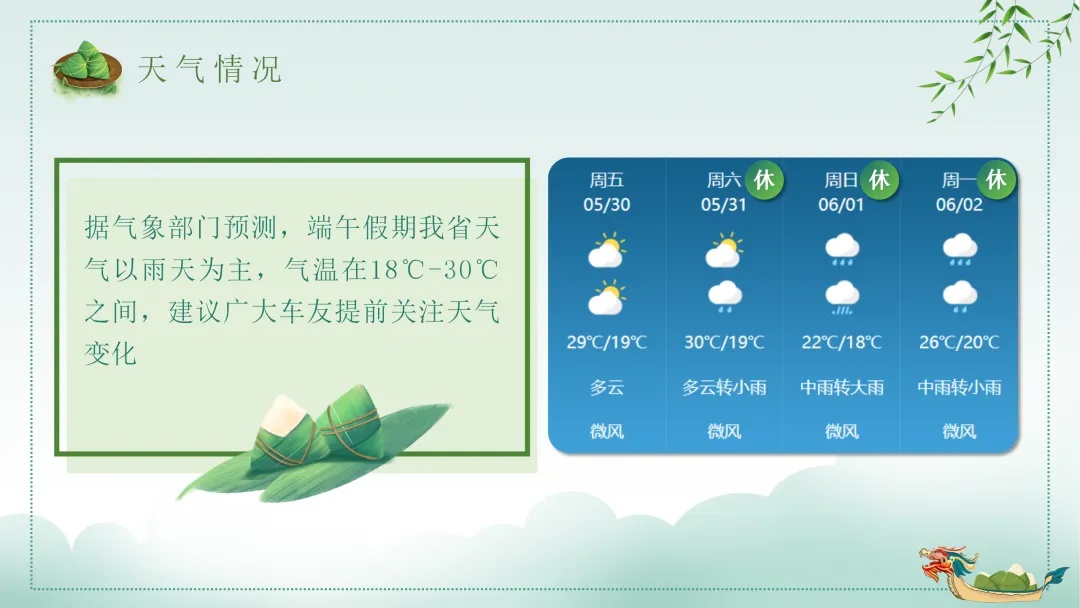 天气情况

据气象部门预测，端午假期我省天气以雨天为主，气温在18℃-30℃之间，建议广大车友提前关注天气变化

| 周五 05/30 | 周六 休 05/31 | 周日 休 06/01 | 周一 休 06/02 |
|---|---|---|---|
| 29℃/19℃ | 30℃/19℃ | 22℃/18℃ | 26℃/20℃ |
| 多云 | 多云转小雨 | 中雨转大雨 | 中雨转小雨 |
| 微风 | 微风 | 微风 | 微风 |